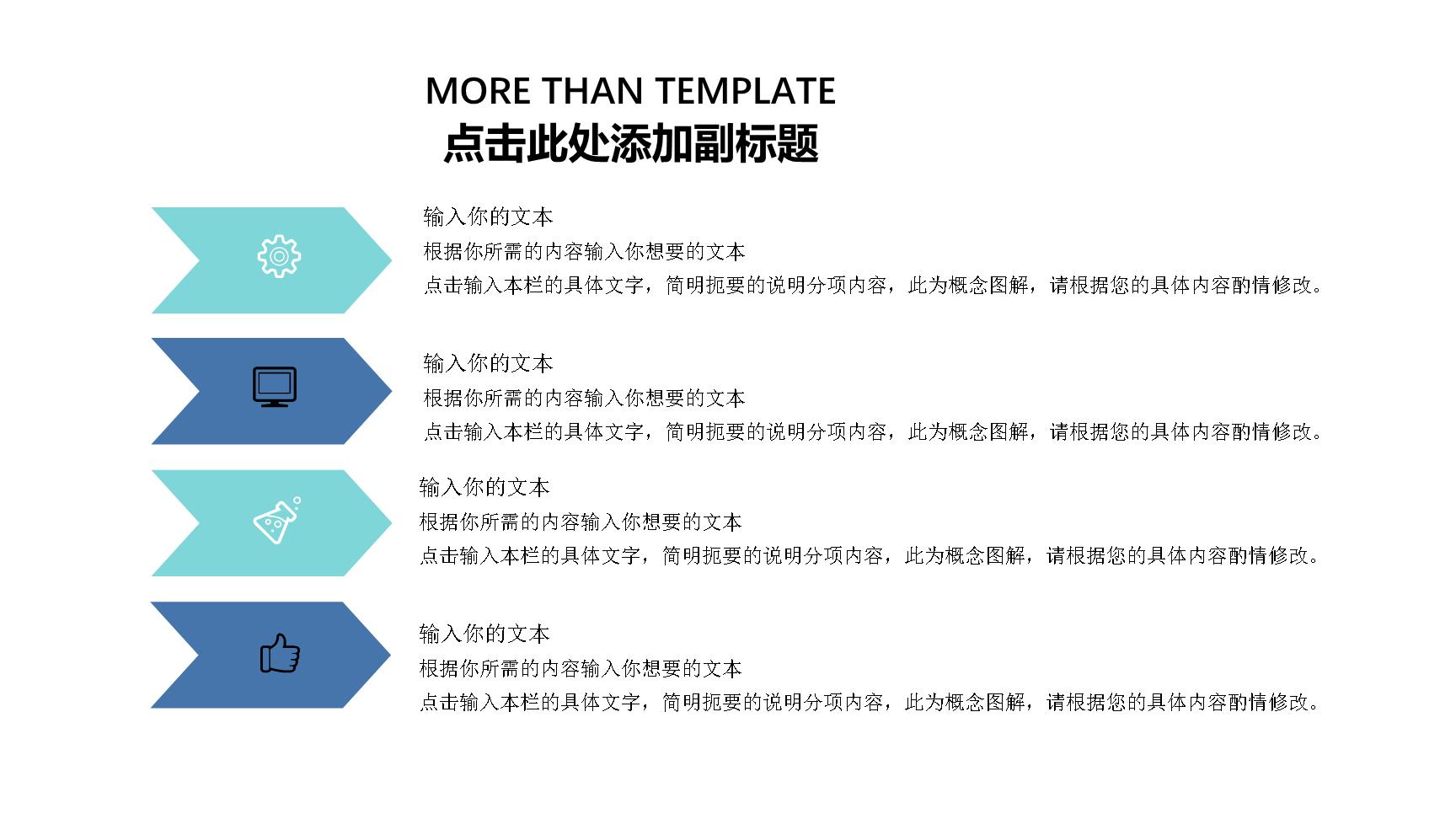 MORE THAN TEMPLATE
点击此处添加副标题

输入你的文本
根据你所需的内容输入你想要的文本
点击输入本栏的具体文字，简明扼要的说明分项内容，此为概念图解，请根据您的具体内容酌情修改。

输入你的文本
根据你所需的内容输入你想要的文本
点击输入本栏的具体文字，简明扼要的说明分项内容，此为概念图解，请根据您的具体内容酌情修改。

输入你的文本
根据你所需的内容输入你想要的文本
点击输入本栏的具体文字，简明扼要的说明分项内容，此为概念图解，请根据您的具体内容酌情修改。

输入你的文本
根据你所需的内容输入你想要的文本
点击输入本栏的具体文字，简明扼要的说明分项内容，此为概念图解，请根据您的具体内容酌情修改。